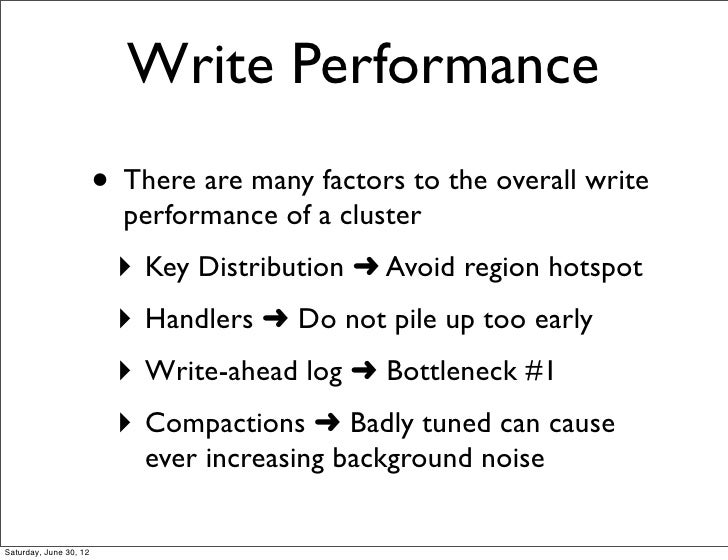 Write Performance

• There are many factors to the overall write performance of a cluster

‣ Key Distribution ➜ Avoid region hotspot

‣ Handlers ➜ Do not pile up too early

‣ Write-ahead log ➜ Bottleneck #1

‣ Compactions ➜ Badly tuned can cause ever increasing background noise

Saturday, June 30, 12